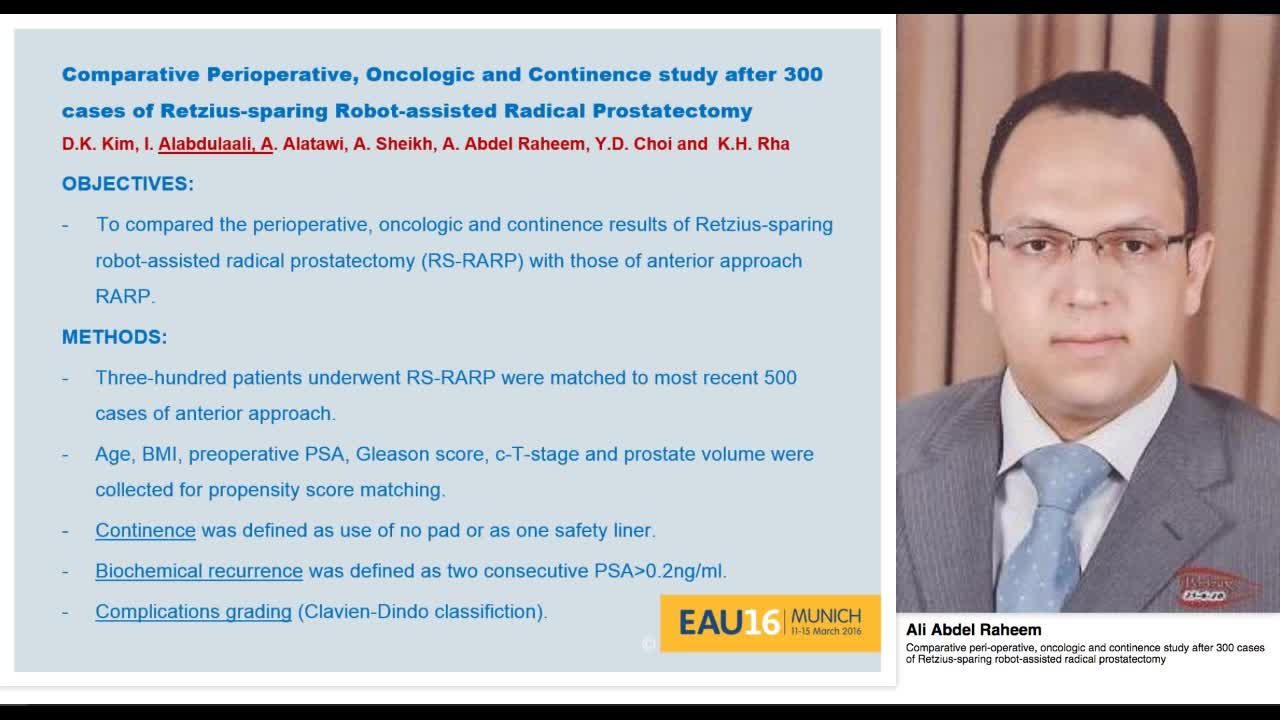 Comparative Perioperative, Oncologic and Continence study after 300 cases of Retzius-sparing Robot-assisted Radical Prostatectomy

D.K. Kim, I. Alabdulaali, A. Alatawi, A. Sheikh, A. Abdel Raheem, Y.D. Choi and K.H. Rha

OBJECTIVES:

- To compared the perioperative, oncologic and continence results of Retzius-sparing robot-assisted radical prostatectomy (RS-RARP) with those of anterior approach RARP.

METHODS:

- Three-hundred patients underwent RS-RARP were matched to most recent 500 cases of anterior approach.

- Age, BMI, preoperative PSA, Gleason score, c-T-stage and prostate volume were collected for propensity score matching.

- Continence was defined as use of no pad or as one safety liner.

- Biochemical recurrence was defined as two consecutive PSA>0.2ng/ml.

- Complications grading (Clavien-Dindo classifiction).

EAU16 MUNICH 11-15 March 2016

Ali Abdel Raheem

Comparative peri-operative, oncologic and continence study after 300 cases of Retzius-sparing robot-assisted radical prostatectomy